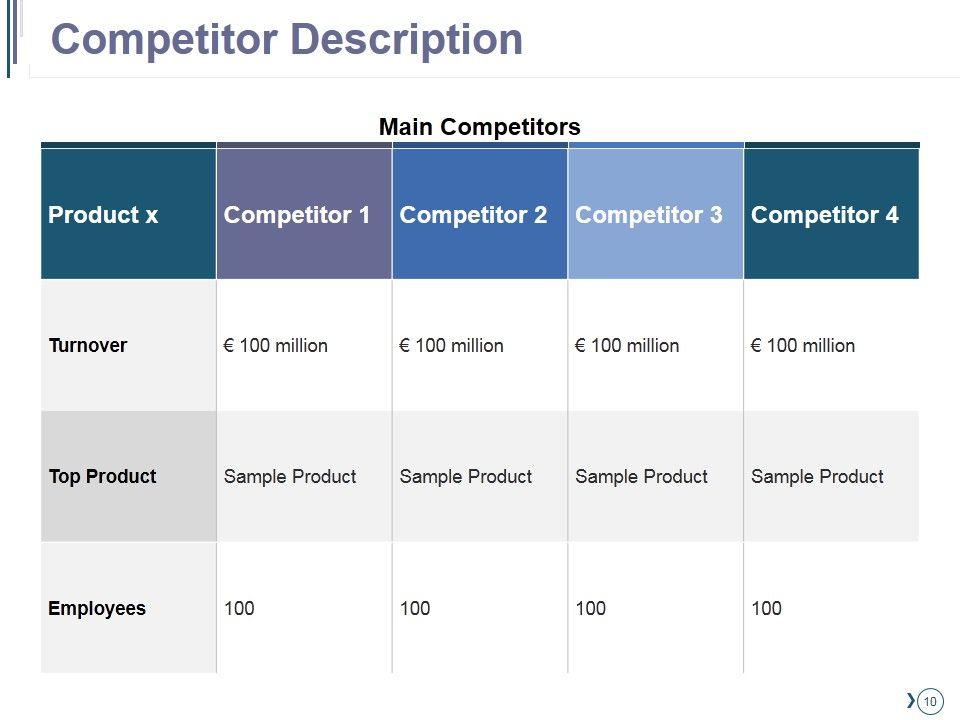 Competitor Description

Main Competitors

| Product x | Competitor 1 | Competitor 2 | Competitor 3 | Competitor 4 |
|---|---|---|---|---|
| Turnover | € 100 million | € 100 million | € 100 million | € 100 million |
| Top Product | Sample Product | Sample Product | Sample Product | Sample Product |
| Employees | 100 | 100 | 100 | 100 |

10